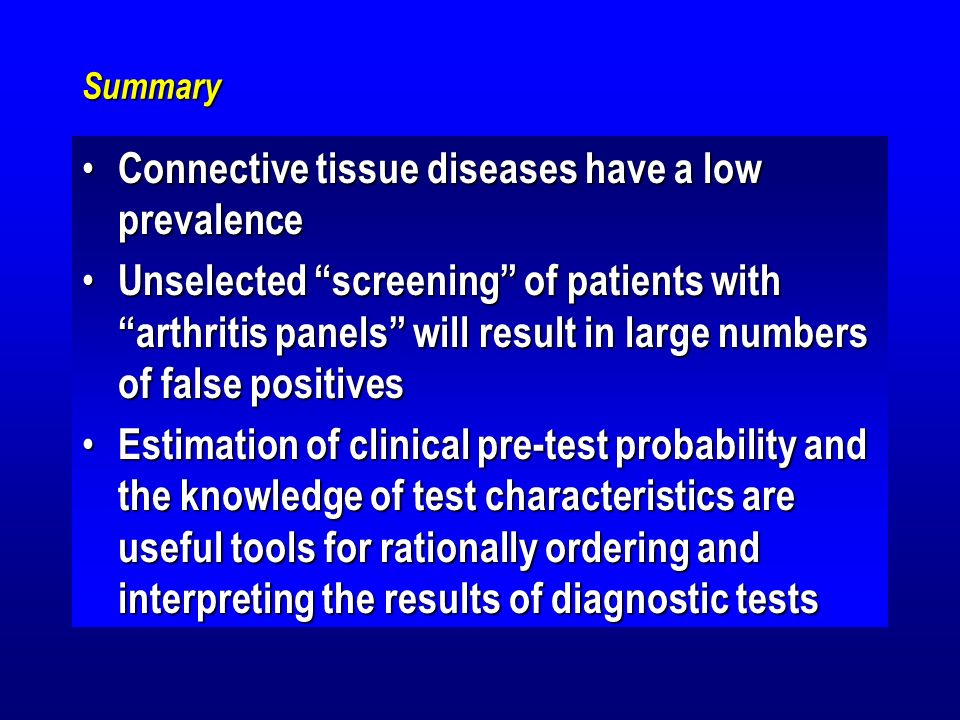 Summary

• Connective tissue diseases have a low prevalence

• Unselected “screening” of patients with “arthritis panels” will result in large numbers of false positives

• Estimation of clinical pre-test probability and the knowledge of test characteristics are useful tools for rationally ordering and interpreting the results of diagnostic tests